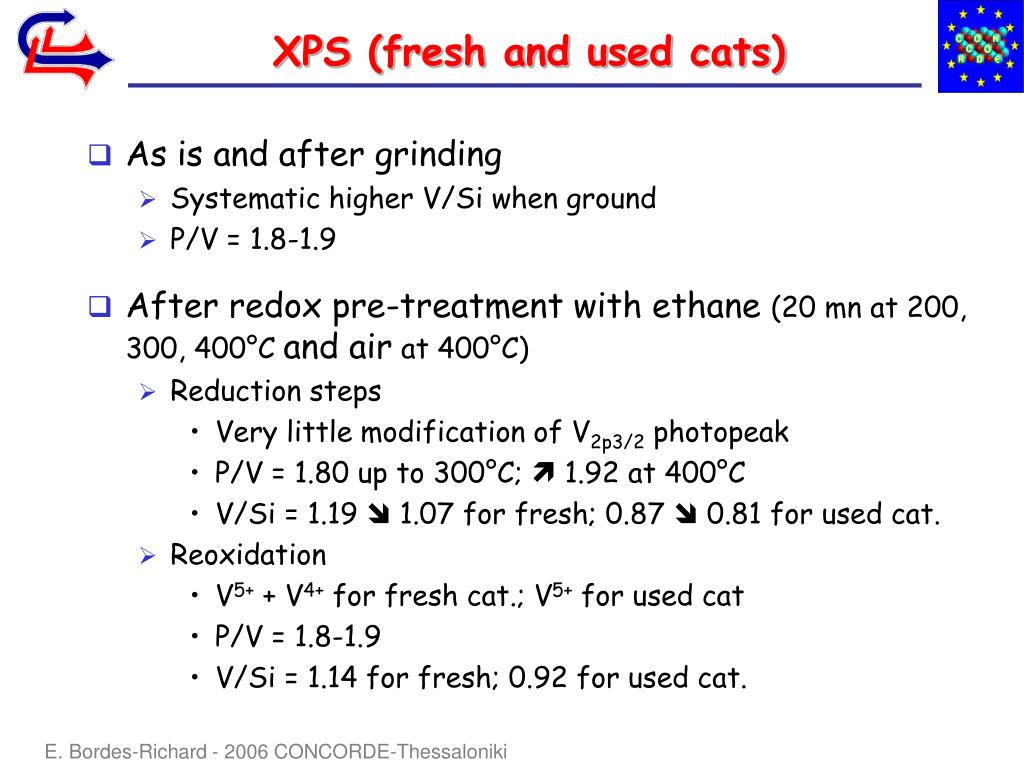 XPS (fresh and used cats)

❑ As is and after grinding
➢ Systematic higher V/Si when ground
➢ P/V = 1.8-1.9

❑ After redox pre-treatment with ethane (20 mn at 200, 300, 400°C and air at 400°C)
➢ Reduction steps
• Very little modification of $V_{2p3/2}$ photopeak
• P/V = 1.80 up to 300°C; ➚ 1.92 at 400°C
• V/Si = 1.19 ➘ 1.07 for fresh; 0.87 ➘ 0.81 for used cat.
➢ Reoxidation
• $V^{5+}$ + $V^{4+}$ for fresh cat.; $V^{5+}$ for used cat
• P/V = 1.8-1.9
• V/Si = 1.14 for fresh; 0.92 for used cat.

E. Bordes-Richard - 2006 CONCORDE-Thessaloniki